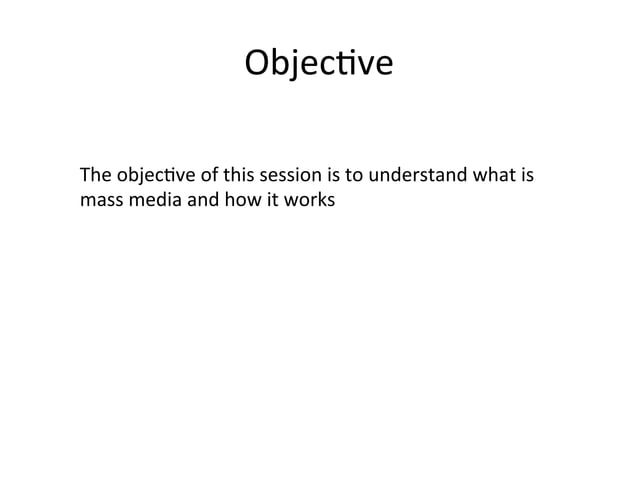 Objective

The objective of this session is to understand what is mass media and how it works